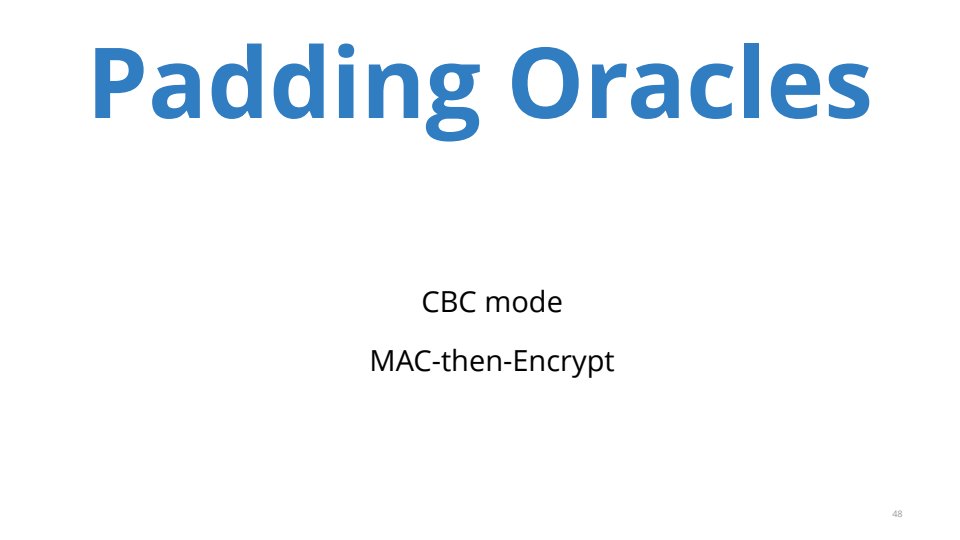 Padding Oracles

CBC mode

MAC-then-Encrypt

48